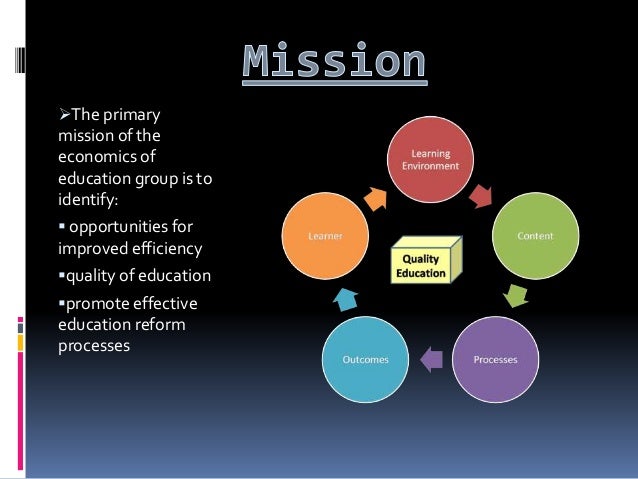 Mission

➢The primary mission of the economics of education group is to identify:

▪ opportunities for improved efficiency

▪quality of education

▪promote effective education reform processes

Learning Environment

Content

Processes

Outcomes

Learner

Quality Education